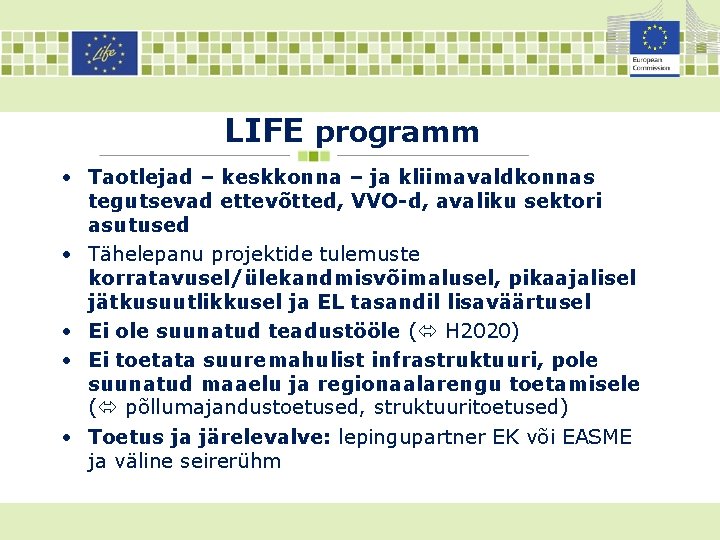 Life

European Commission

LIFE programm

• Taotlejad – keskkonna – ja kliimavaldkonnas tegutsevad ettevõtted, VVO-d, avaliku sektori asutused

• Tähelepanu projektide tulemuste korratavusel/ülekandmisvõimalusel, pikaajalisel jätkusuutlikkusel ja EL tasandil lisaväärtusel

• Ei ole suunatud teadustööle (⇔ H2020)

• Ei toetata suuremahulist infrastruktuuri, pole suunatud maaelu ja regionaalarengu toetamisele (⇔ põllumajandustoetused, struktuuritoetused)

• Toetus ja järelevalve: lepingupartner EK või EASME ja väline seirerühm